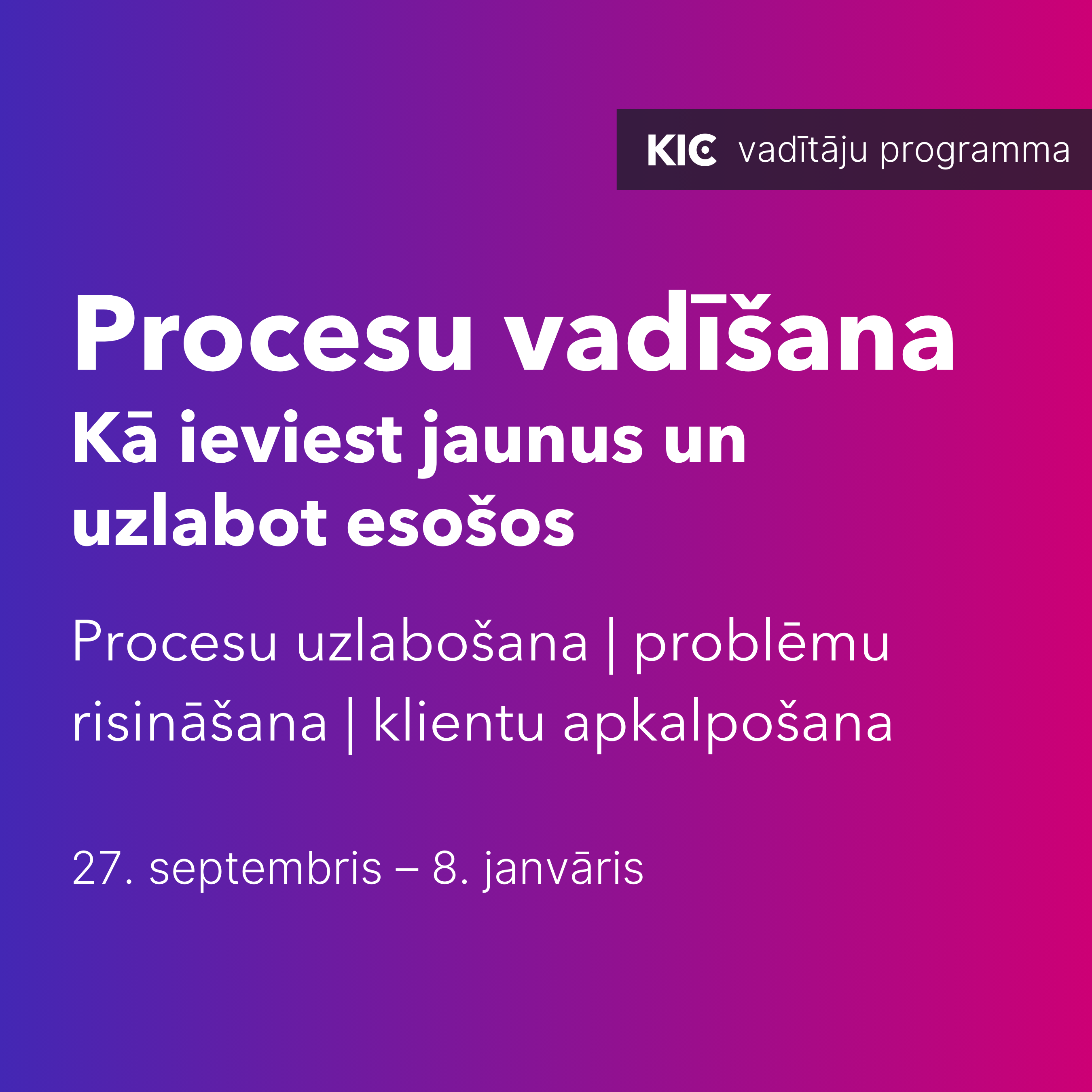 KIC vadītāju programma

Procesu vadīšana
Kā ieviest jaunus un uzlabot esošos

Procesu uzlabošana | problēmu risināšana | klientu apkalpošana

27. septembris – 8. janvāris